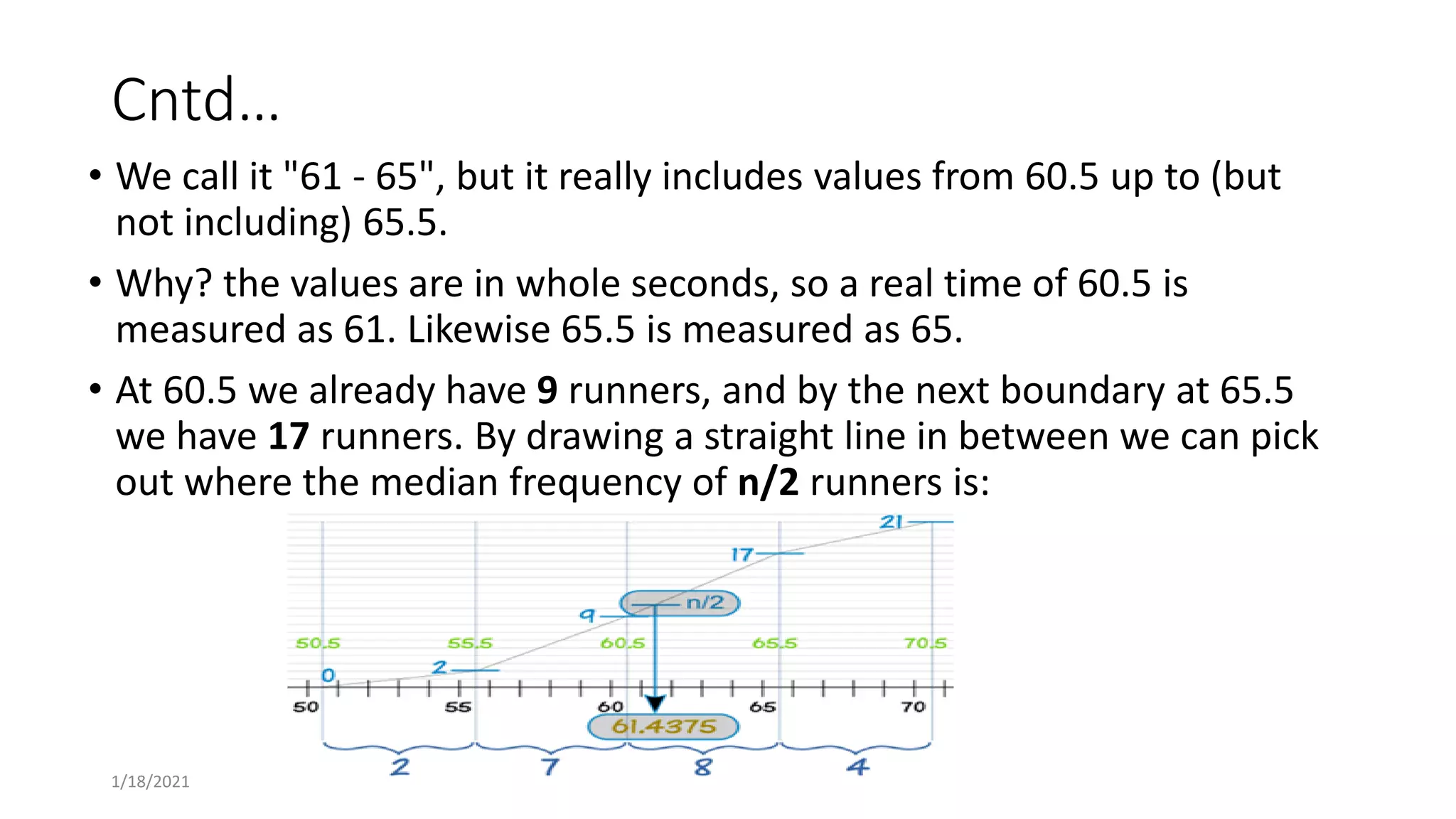 Cntd…

• We call it "61 - 65", but it really includes values from 60.5 up to (but not including) 65.5.

• Why? the values are in whole seconds, so a real time of 60.5 is measured as 61. Likewise 65.5 is measured as 65.

• At 60.5 we already have **9** runners, and by the next boundary at 65.5 we have **17** runners. By drawing a straight line in between we can pick out where the median frequency of **n/2** runners is:

21
17
n/2
9
50.5
55.5
60.5
65.5
70.5
2
0
50
55
60
65
70
61.4375
2
7
8
4

1/18/2021